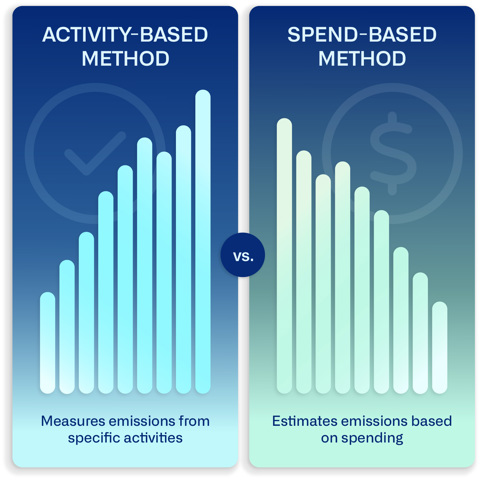 ACTIVITY-BASED METHOD

Measures emissions from specific activities

vs.

SPEND-BASED METHOD

$

Estimates emissions based on spending